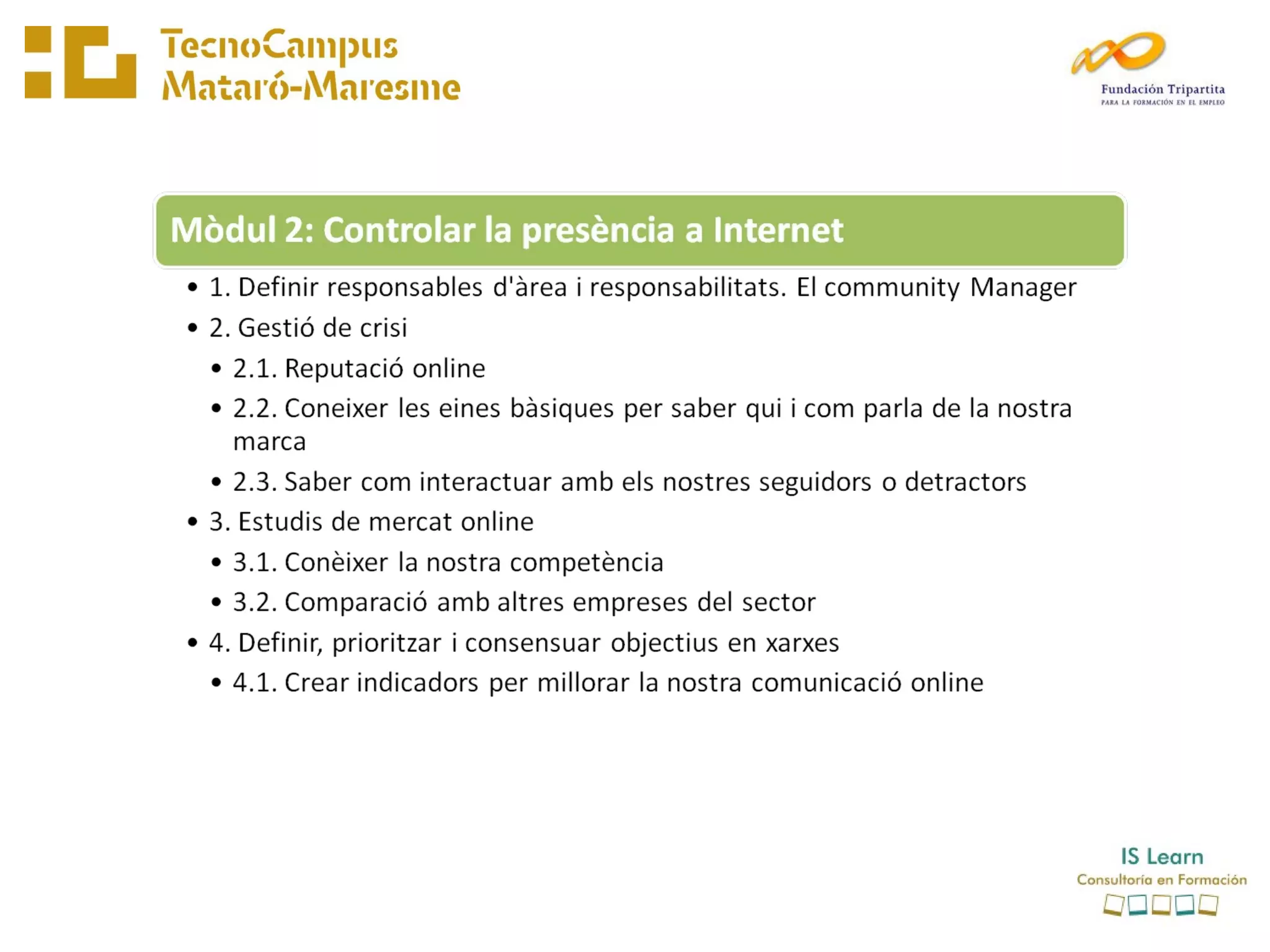 TecnoCampus
Mataró-Maresme

Fundación Tripartita
PARA LA FORMACIÓN EN EL EMPLEO

Mòdul 2: Controlar la presència a Internet

• 1. Definir responsables d'àrea i responsabilitats. El community Manager
• 2. Gestió de crisi
  • 2.1. Reputació online
  • 2.2. Coneixer les eines bàsiques per saber qui i com parla de la nostra marca
  • 2.3. Saber com interactuar amb els nostres seguidors o detractors
• 3. Estudis de mercat online
  • 3.1. Conèixer la nostra competència
  • 3.2. Comparació amb altres empreses del sector
• 4. Definir, prioritzar i consensuar objectius en xarxes
  • 4.1. Crear indicadors per millorar la nostra comunicació online

IS Learn
Consultoría en Formación